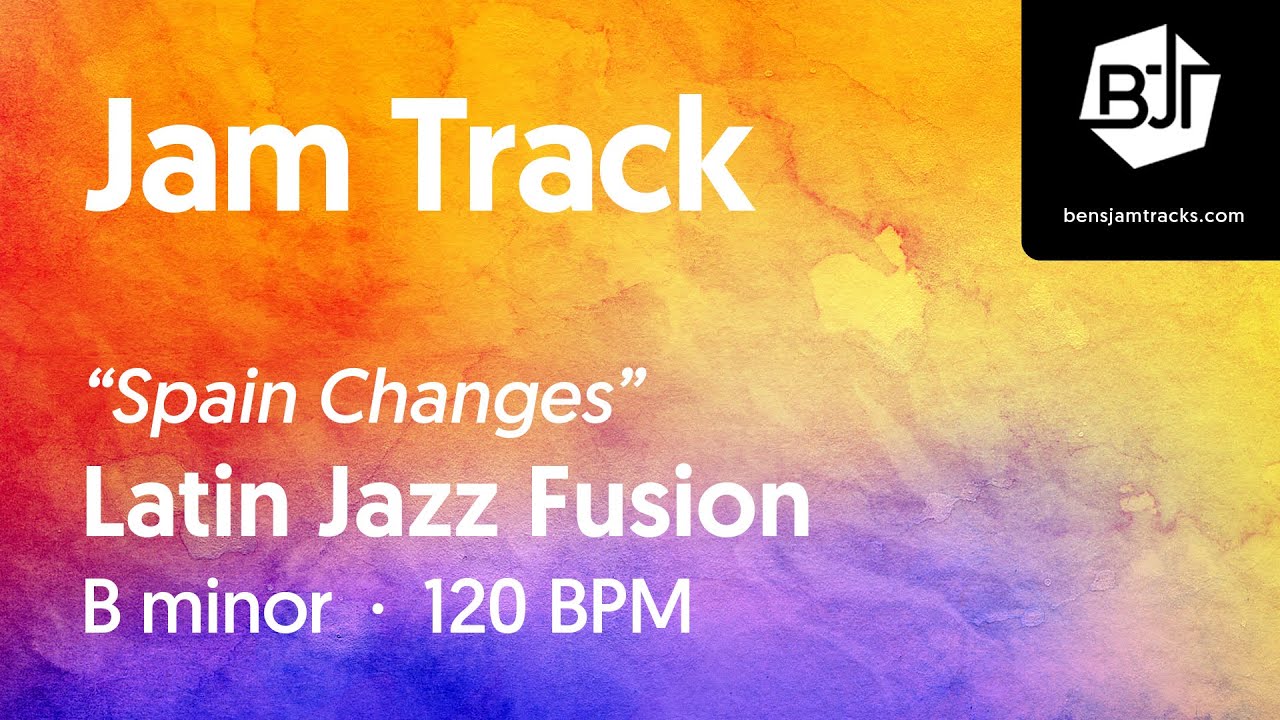 Jam Track

BJT

bensjamtracks.com

“Spain Changes”

Latin Jazz Fusion

B minor · 120 BPM